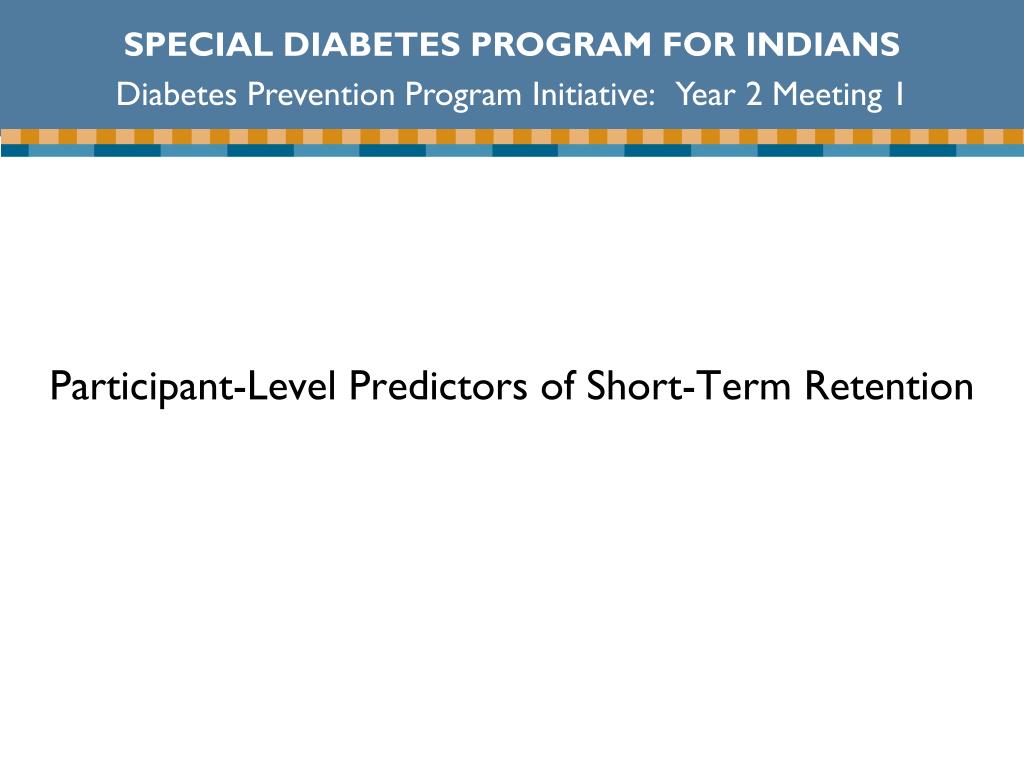 SPECIAL DIABETES PROGRAM FOR INDIANS
Diabetes Prevention Program Initiative: Year 2 Meeting 1

Participant-Level Predictors of Short-Term Retention